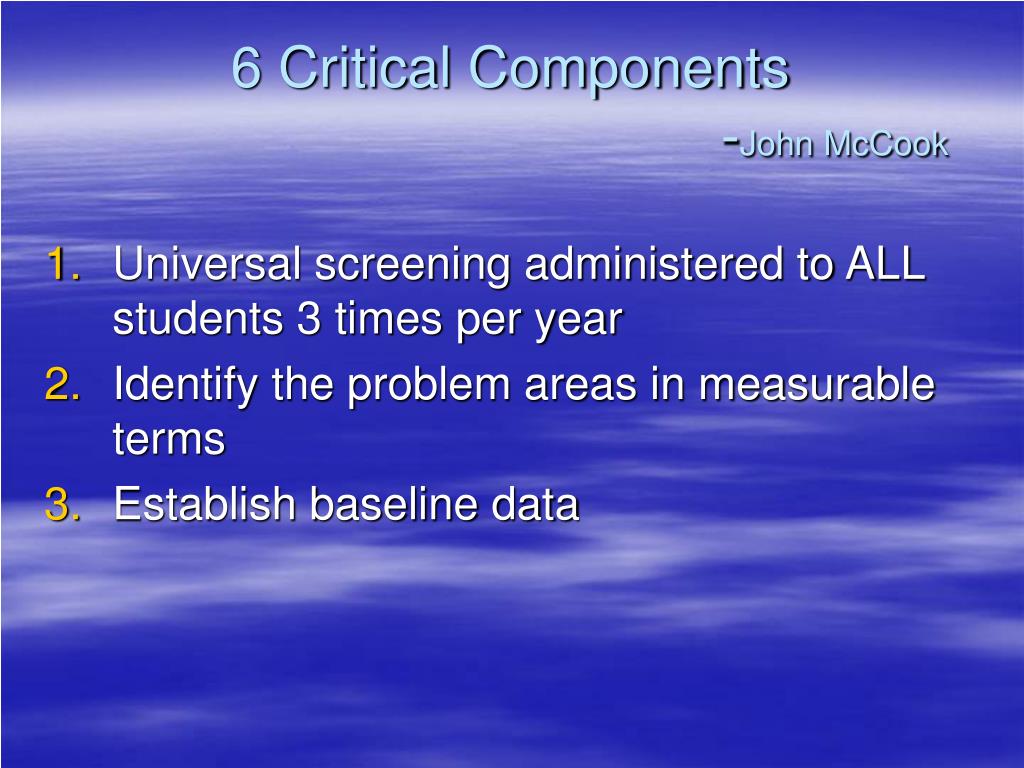 6 Critical Components

-John McCook

1. Universal screening administered to ALL students 3 times per year
2. Identify the problem areas in measurable terms
3. Establish baseline data